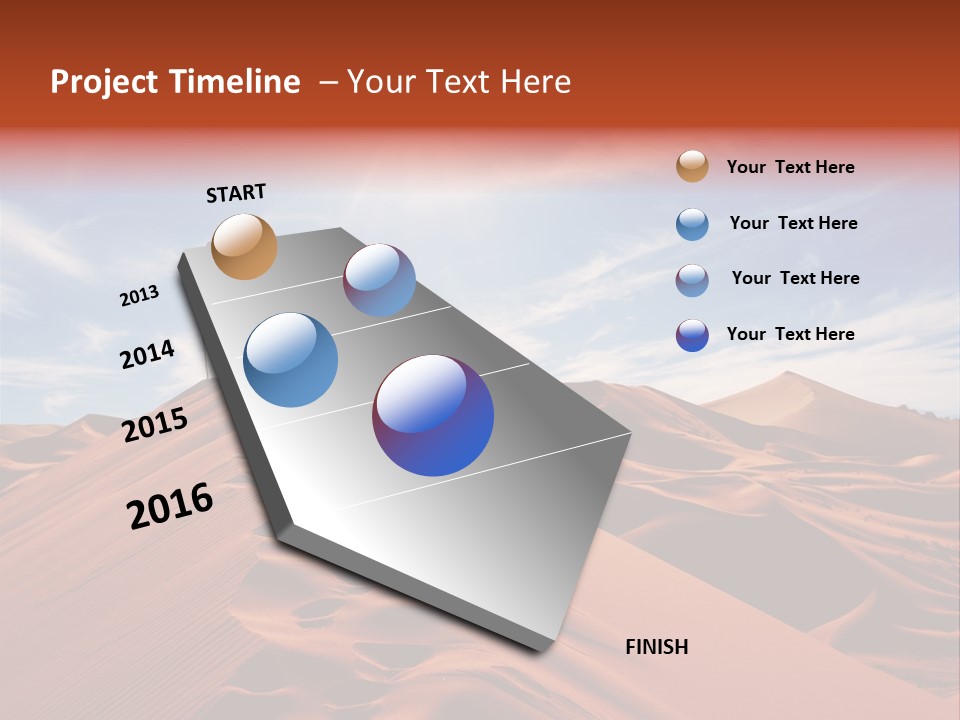 Project Timeline – Your Text Here

START

2013

2014

2015

2016

FINISH

Your Text Here

Your Text Here

Your Text Here

Your Text Here